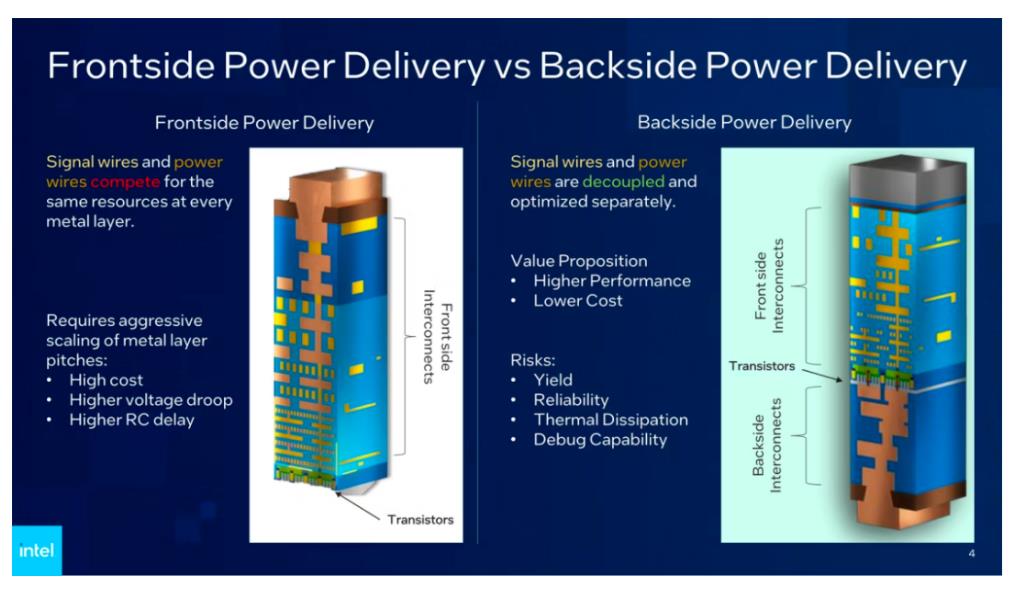 Frontside Power Delivery vs Backside Power Delivery

Frontside Power Delivery

Signal wires and power wires compete for the same resources at every metal layer.

Requires aggressive scaling of metal layer pitches:
• High cost
• Higher voltage droop
• Higher RC delay

Front side Interconnects

Transistors

Backside Power Delivery

Signal wires and power wires are decoupled and optimized separately.

Value Proposition
• Higher Performance
• Lower Cost

Risks:
• Yield
• Reliability
• Thermal Dissipation
• Debug Capability

Front side Interconnects

Transistors

Backside Interconnects

intel

4